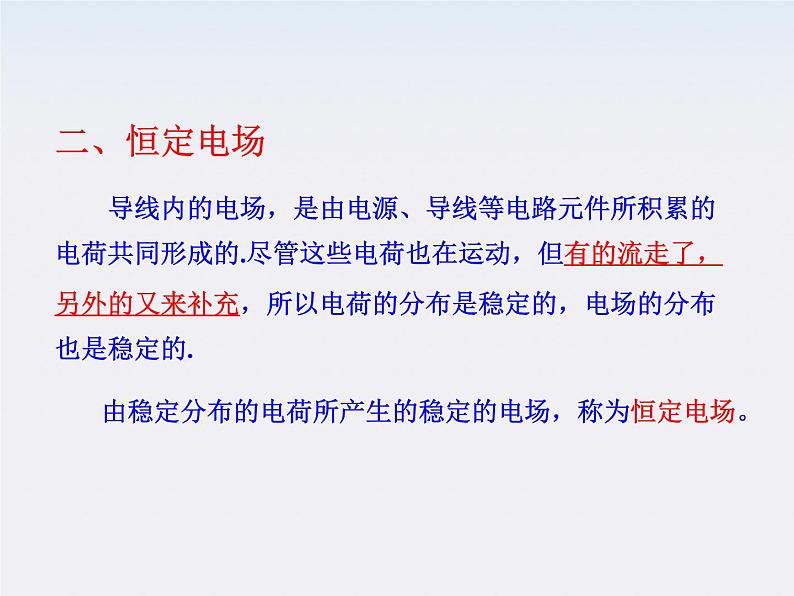 二、恒定电场

导线内的电场，是由电源、导线等电路元件所积累的电荷共同形成的.尽管这些电荷也在运动，但有的流走了，另外的又来补充，所以电荷的分布是稳定的，电场的分布也是稳定的.

由稳定分布的电荷所产生的稳定的电场，称为恒定电场。